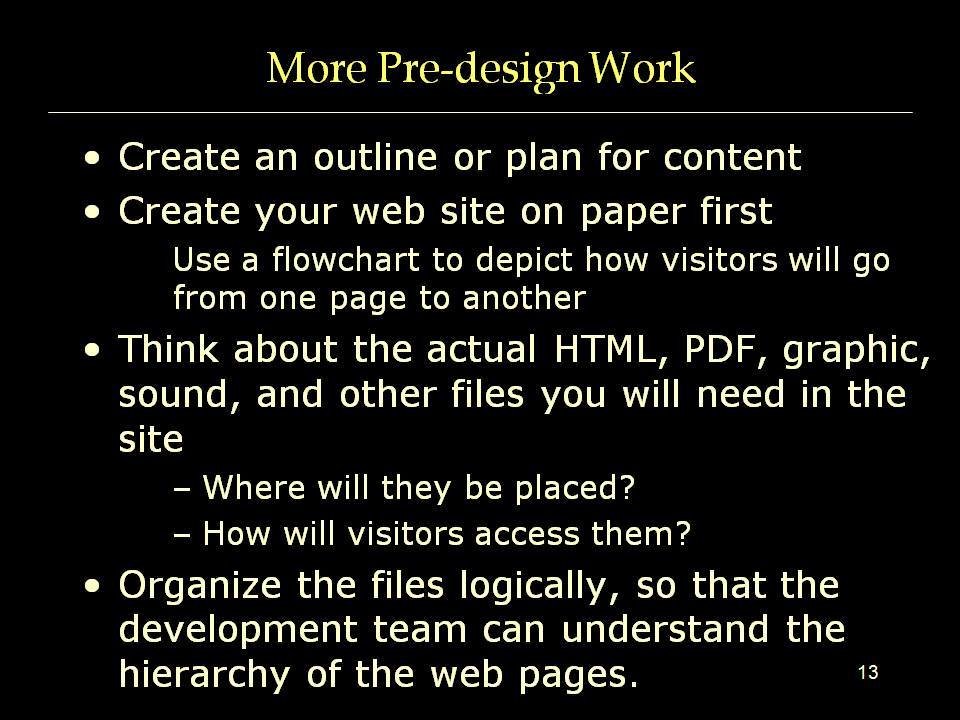 More Pre-design Work

• Create an outline or plan for content
• Create your web site on paper first
Use a flowchart to depict how visitors will go from one page to another
• Think about the actual HTML, PDF, graphic, sound, and other files you will need in the site
– Where will they be placed?
– How will visitors access them?
• Organize the files logically, so that the development team can understand the hierarchy of the web pages.

13